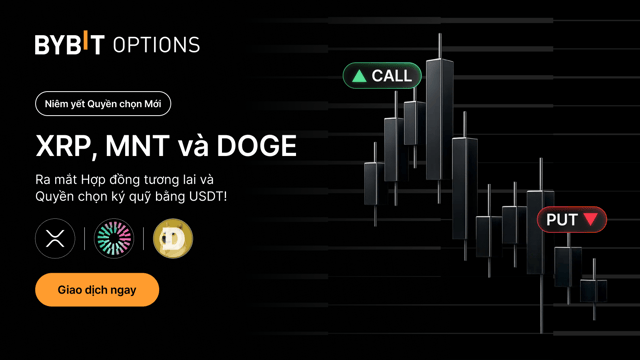 BYBIT OPTIONS

Niêm yết Quyền chọn Mới

XRP, MNT và DOGE

Ra mắt Hợp đồng tương lai và Quyền chọn ký quỹ bằng USDT!

Giao dịch ngay

CALL

PUT